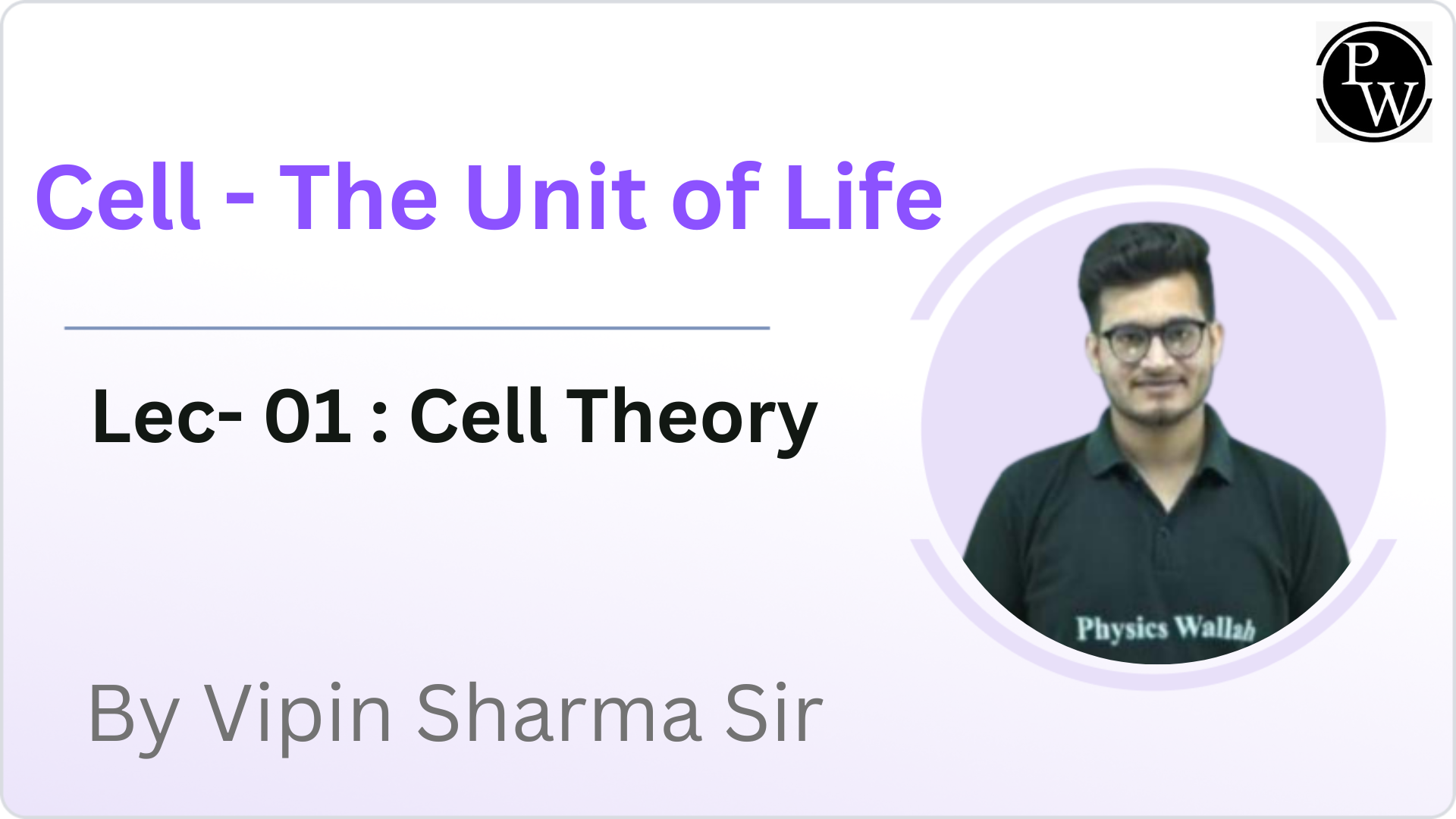 PW

Cell - The Unit of Life

Lec- 01 : Cell Theory

Physics Wallah

By Vipin Sharma Sir